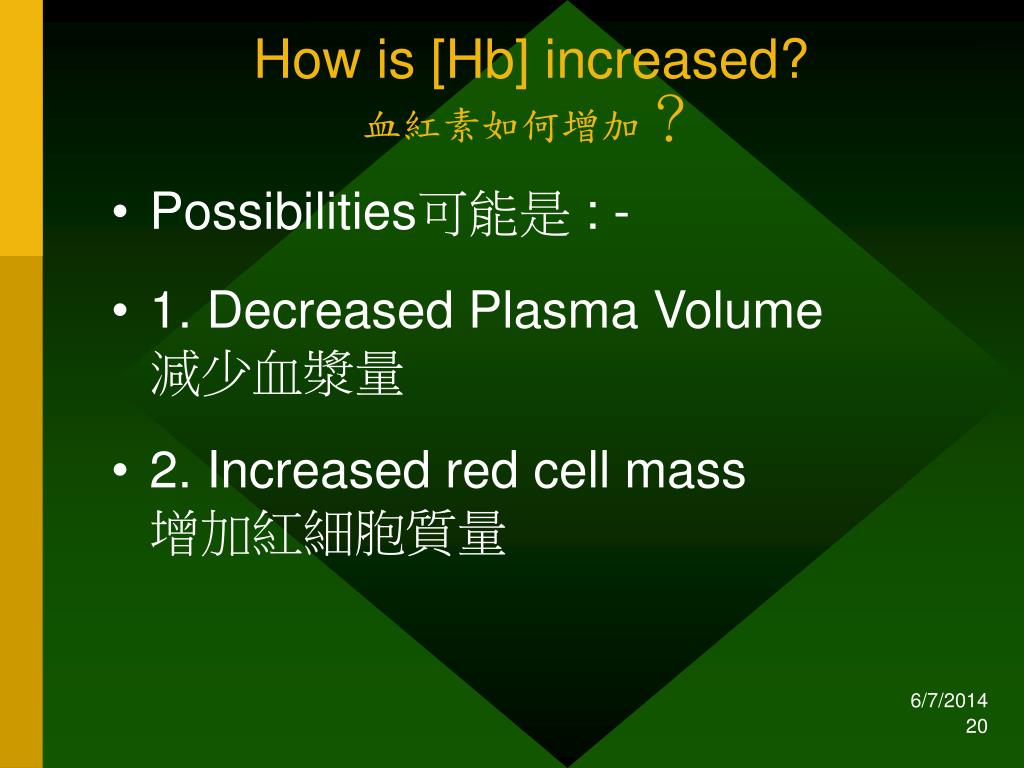 How is [Hb] increased?
血紅素如何增加？

• Possibilities可能是 : -

• 1. Decreased Plasma Volume 減少血漿量

• 2. Increased red cell mass 增加紅細胞質量

6/7/2014
20